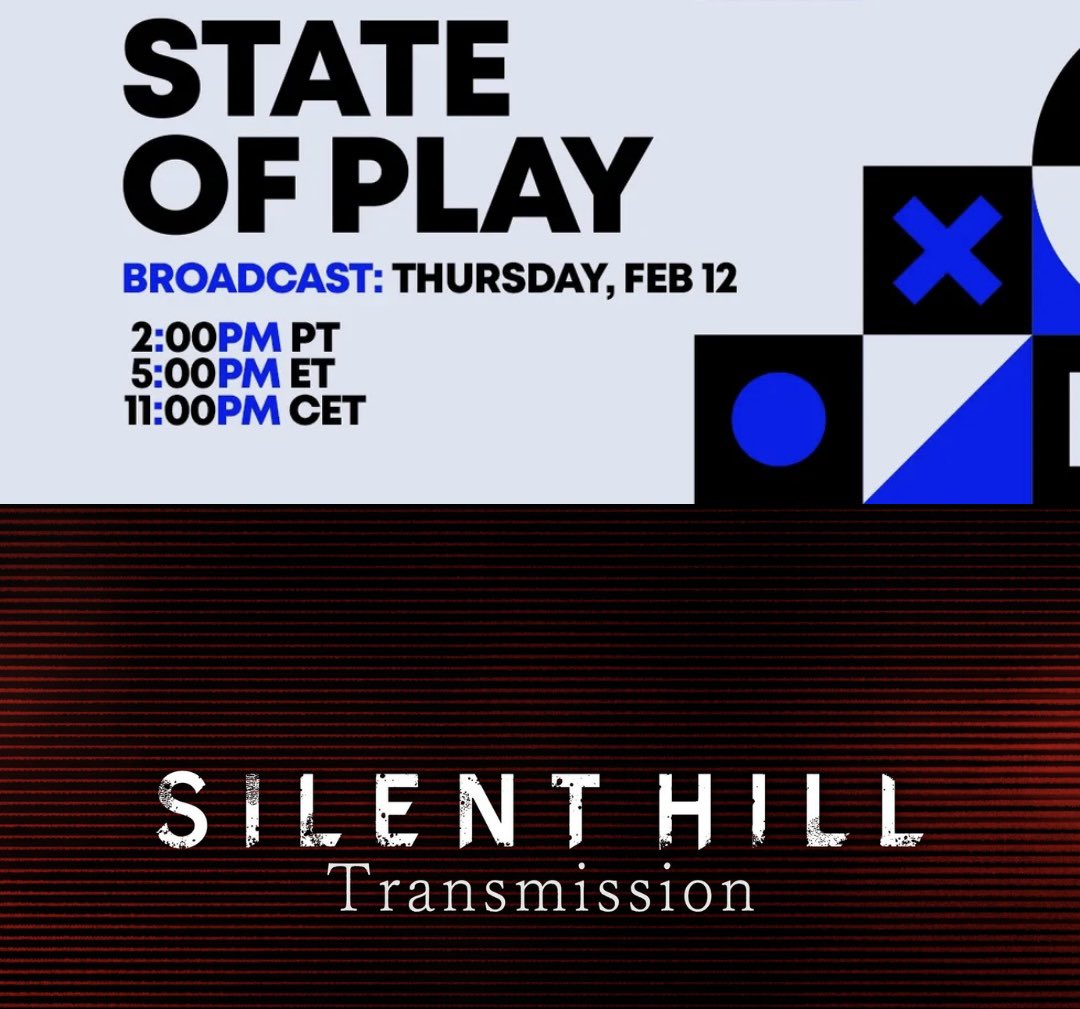 STATE OF PLAY

BROADCAST: THURSDAY, FEB 12

2:00PM PT
5:00PM ET
11:00PM CET

SILENT HILL
Transmission